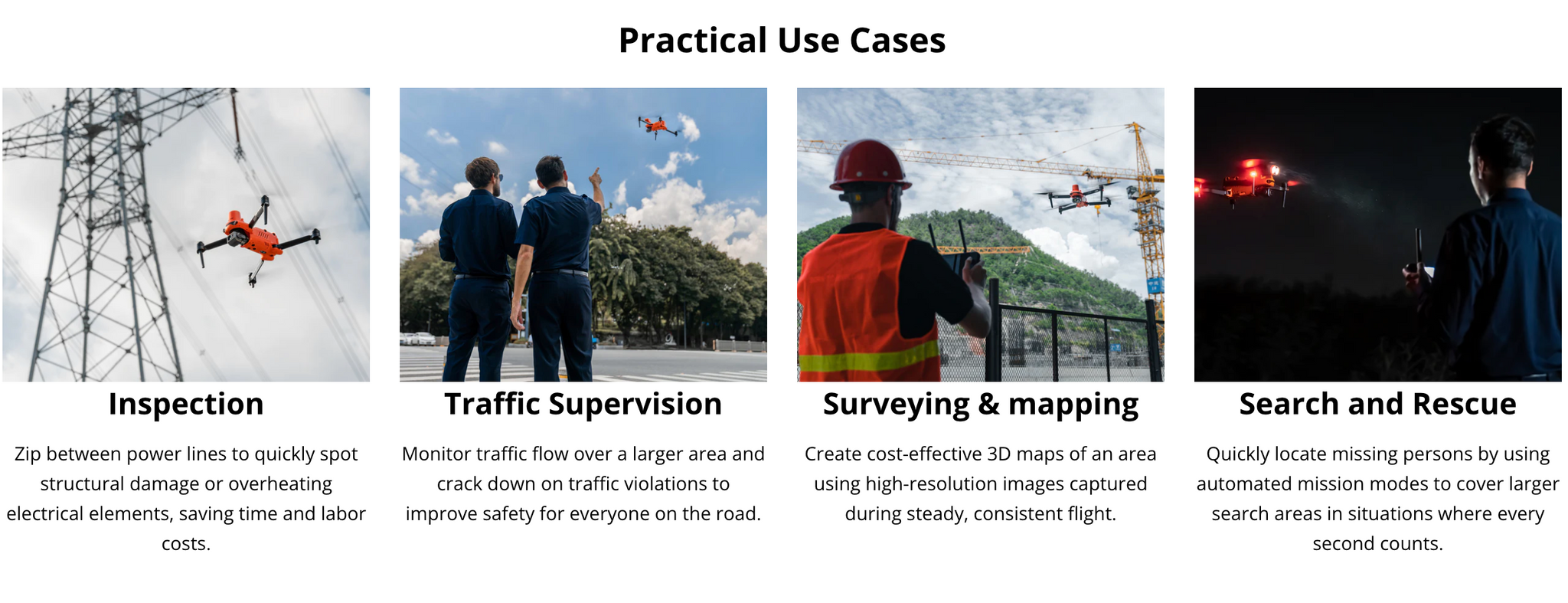 Practical Use Cases

Inspection

Zip between power lines to quickly spot structural damage or overheating electrical elements, saving time and labor costs.

Traffic Supervision

Monitor traffic flow over a larger area and crack down on traffic violations to improve safety for everyone on the road.

Surveying & mapping

Create cost-effective 3D maps of an area using high-resolution images captured during steady, consistent flight.

Search and Rescue

Quickly locate missing persons by using automated mission modes to cover larger search areas in situations where every second counts.